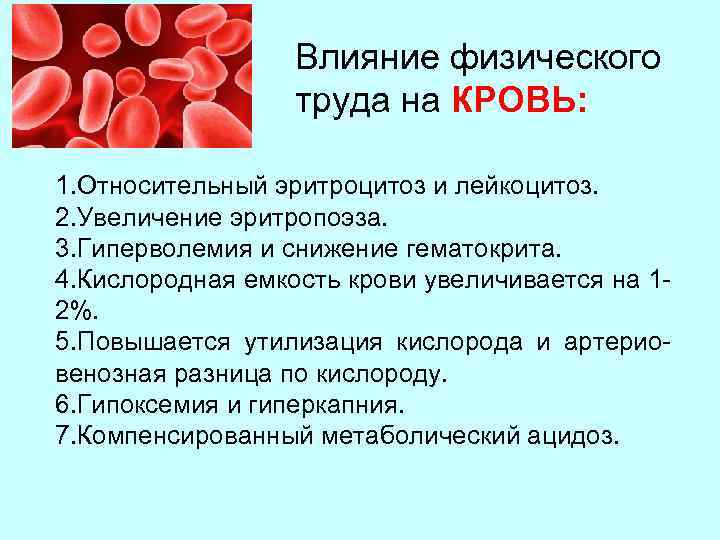 Влияние физического труда на КРОВЬ:

1.Относительный эритроцитоз и лейкоцитоз.
2.Увеличение эритропоэза.
3.Гиперволемия и снижение гематокрита.
4.Кислородная емкость крови увеличивается на 1-2%.
5.Повышается утилизация кислорода и артерио-венозная разница по кислороду.
6.Гипоксемия и гиперкапния.
7.Компенсированный метаболический ацидоз.